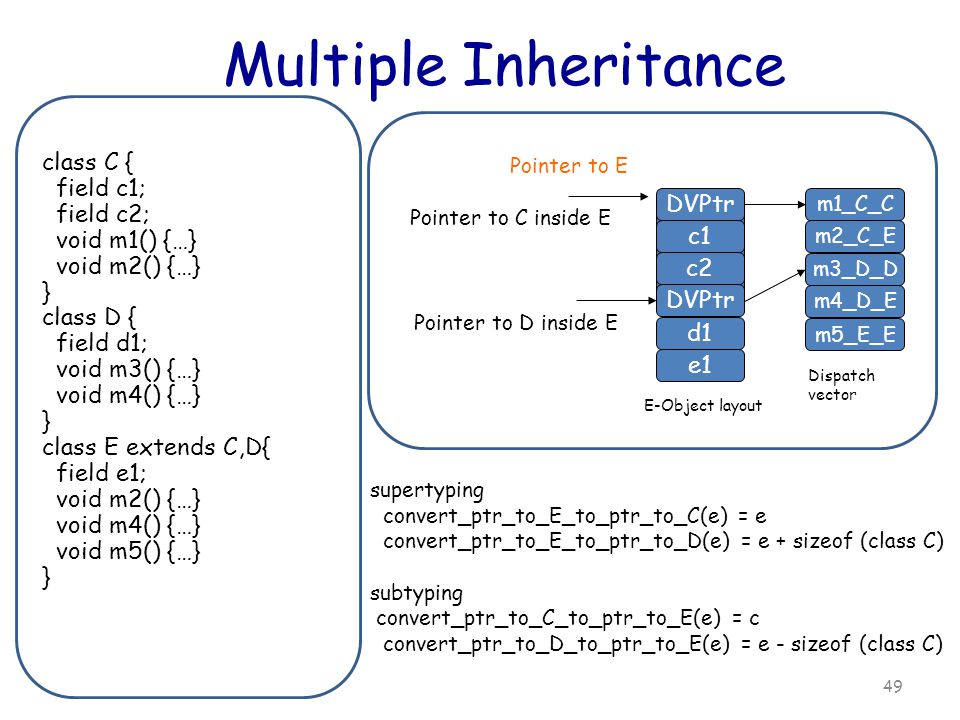 Multiple Inheritance

class C {
field c1;
field c2;
void m1() {…}
void m2() {…}
}
class D {
field d1;
void m3() {…}
void m4() {…}
}
class E extends C,D{
field e1;
void m2() {…}
void m4() {…}
void m5() {…}
}

Pointer to E

Pointer to C inside E

Pointer to D inside E

DVPtr
c1
c2
DVPtr
d1
e1

E-Object layout

m1_C_C
m2_C_E
m3_D_D
m4_D_E
m5_E_E

Dispatch vector

supertyping
convert_ptr_to_E_to_ptr_to_C(e) = e
convert_ptr_to_E_to_ptr_to_D(e) = e + sizeof (class C)

subtyping
convert_ptr_to_C_to_ptr_to_E(e) = c
convert_ptr_to_D_to_ptr_to_E(e) = e - sizeof (class C)

49